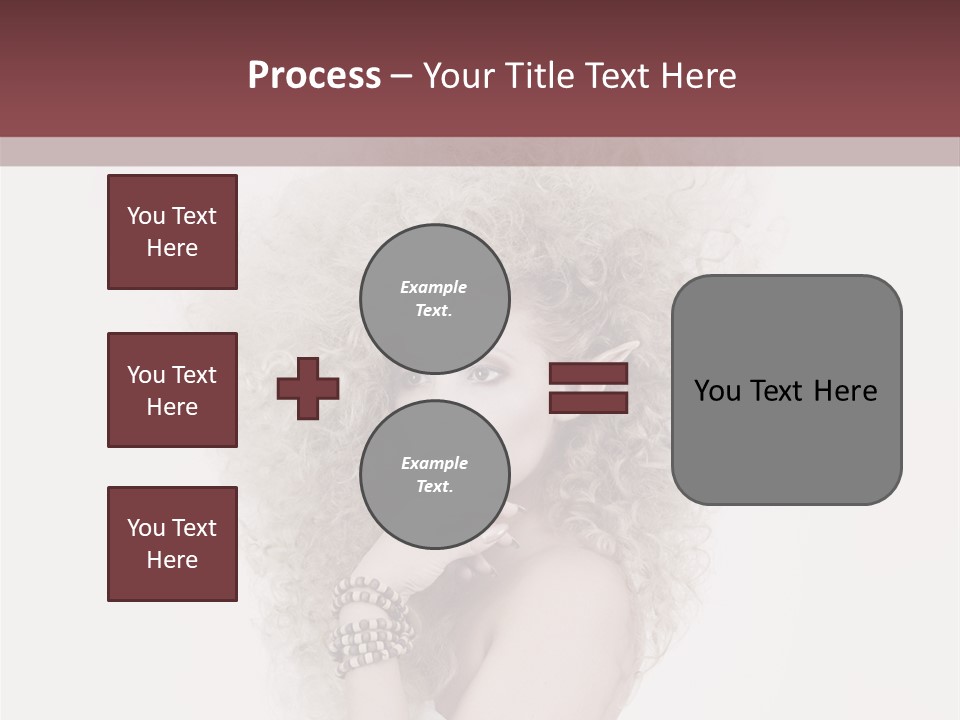 Process – Your Title Text Here

You Text Here

You Text Here

You Text Here

Example Text.

Example Text.

You Text Here